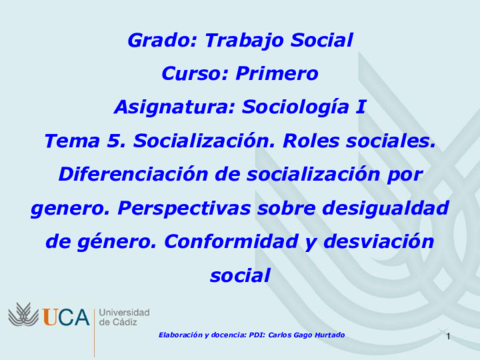 Grado: Trabajo Social

Curso: Primero

Asignatura: Sociología I

Tema 5. Socialización. Roles sociales. Diferenciación de socialización por genero. Perspectivas sobre desigualdad de género. Conformidad y desviación social

UCA Universidad de Cádiz

Elaboración y docencia: PDI: Carlos Gago Hurtado

1